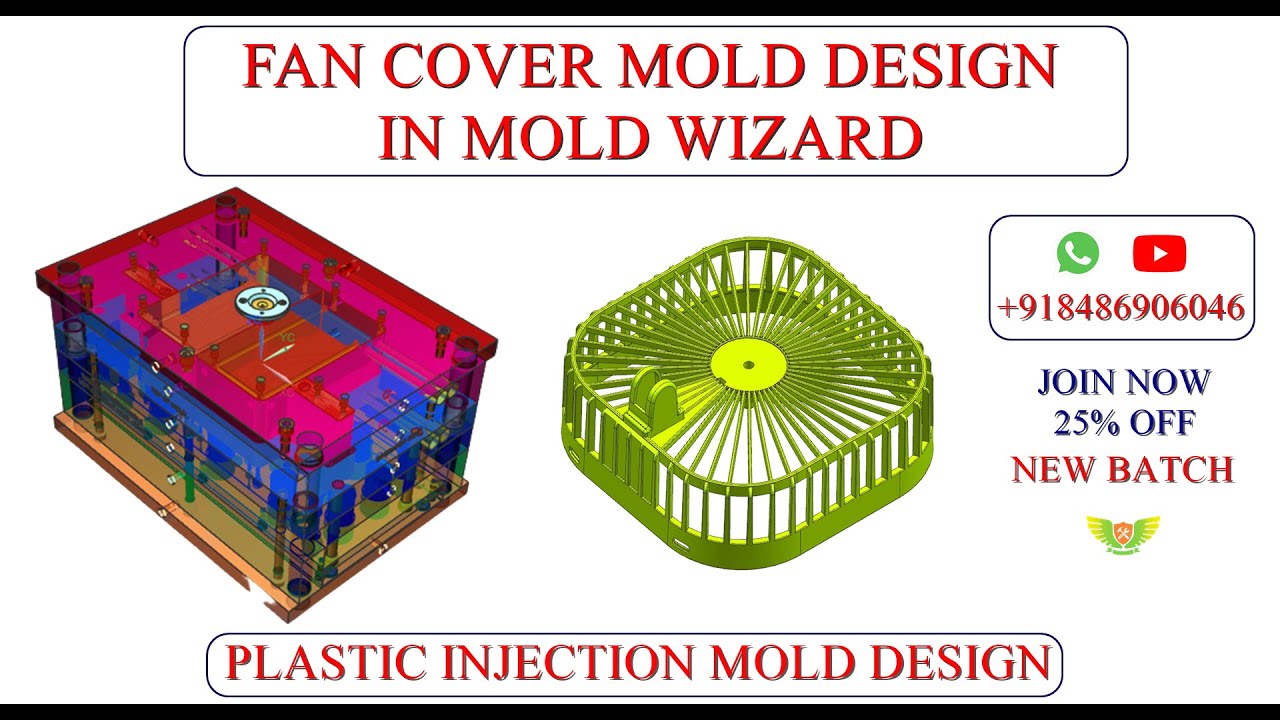 FAN COVER MOLD DESIGN
IN MOLD WIZARD

+918486906046

JOIN NOW
25% OFF
NEW BATCH

PLASTIC INJECTION MOLD DESIGN